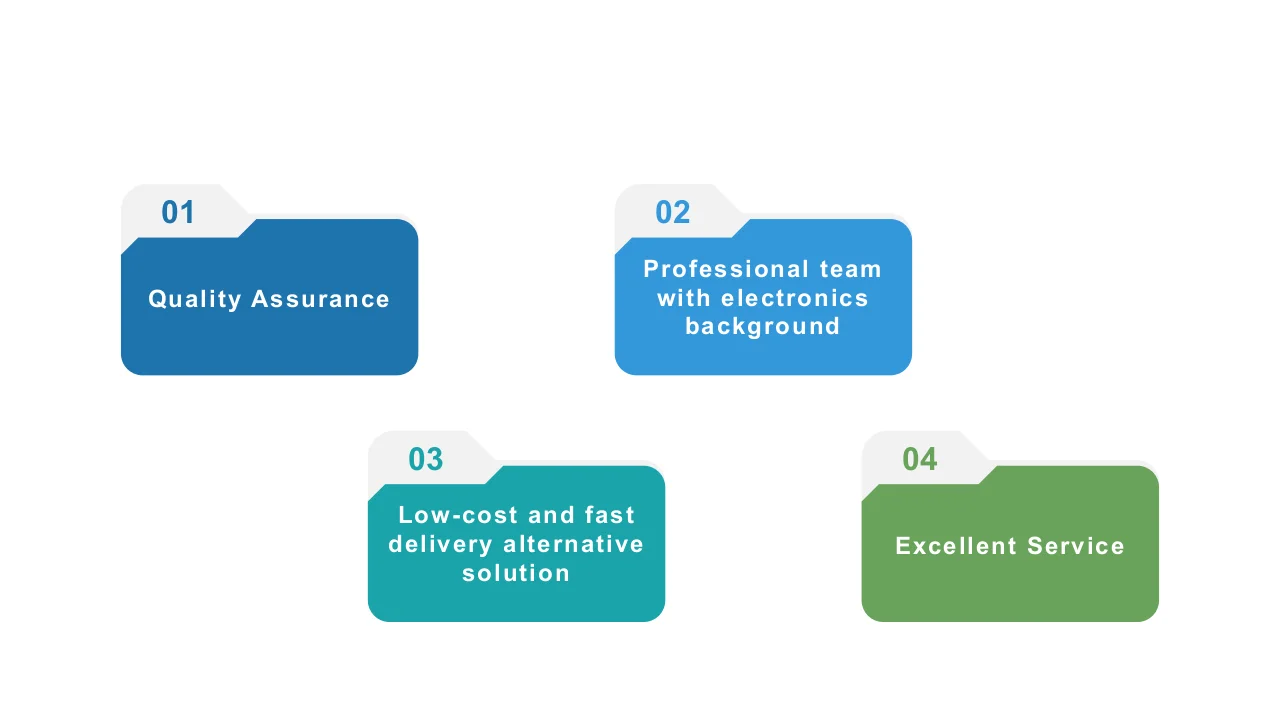 01
Quality Assurance

02
Professional team with electronics background

03
Low-cost and fast delivery alternative solution

04
Excellent Service